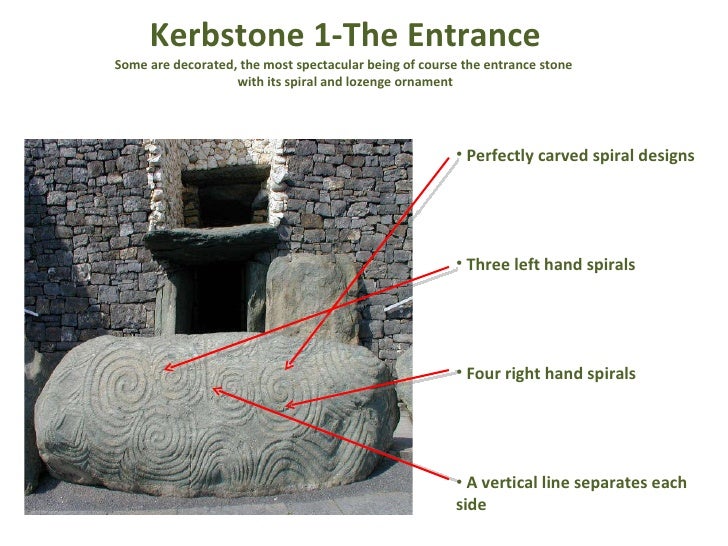 Kerbstone 1-The Entrance

Some are decorated, the most spectacular being of course the entrance stone with its spiral and lozenge ornament

• Perfectly carved spiral designs

• Three left hand spirals

• Four right hand spirals

• A vertical line separates each side